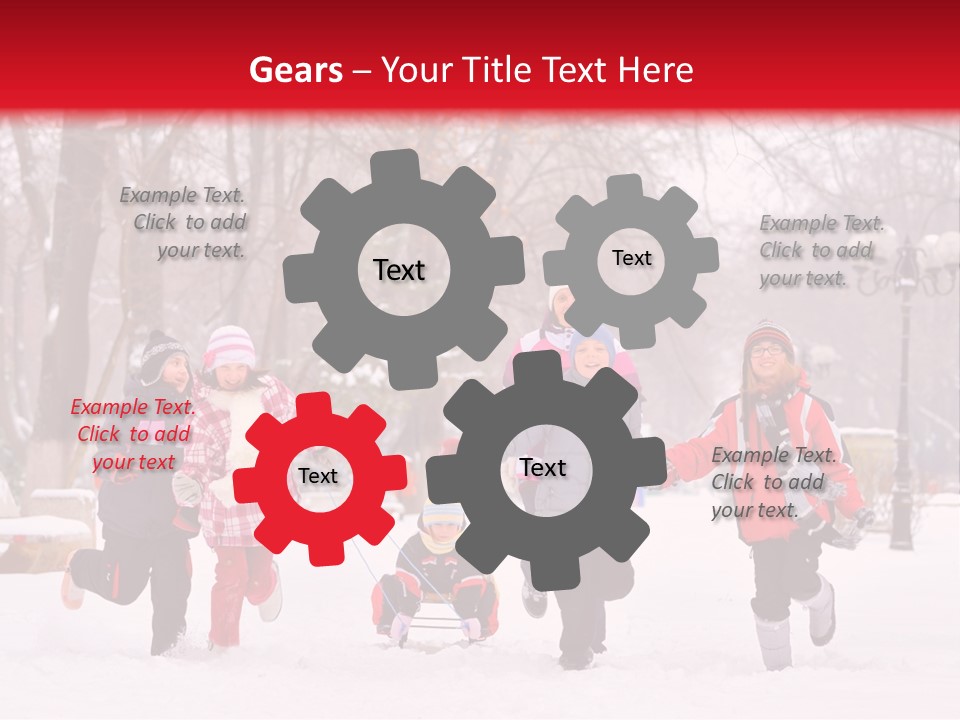 Gears – Your Title Text Here

Example Text. Click to add your text.

Text

Text

Example Text. Click to add your text.

Example Text. Click to add your text

Text

Text

Example Text. Click to add your text.